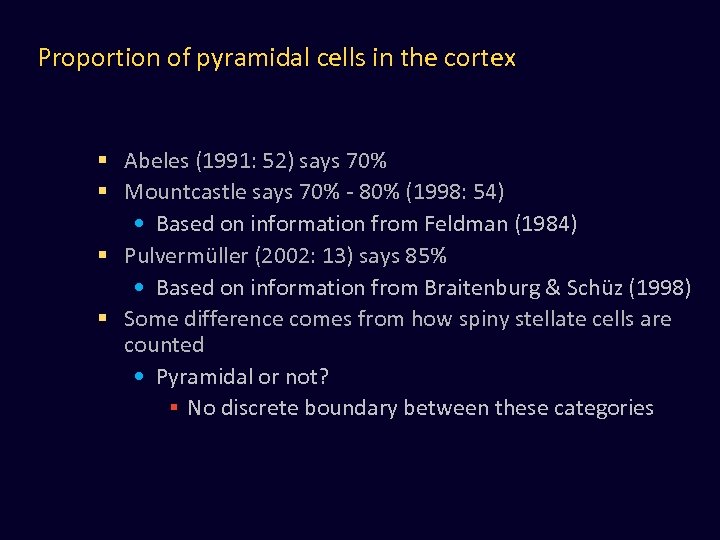 Proportion of pyramidal cells in the cortex

- Abeles (1991: 52) says 70%
- Mountcastle says 70% - 80% (1998: 54)
  - Based on information from Feldman (1984)
- Pulvermüller (2002: 13) says 85%
  - Based on information from Braitenburg & Schüz (1998)
- Some difference comes from how spiny stellate cells are counted
  - Pyramidal or not?
    - No discrete boundary between these categories